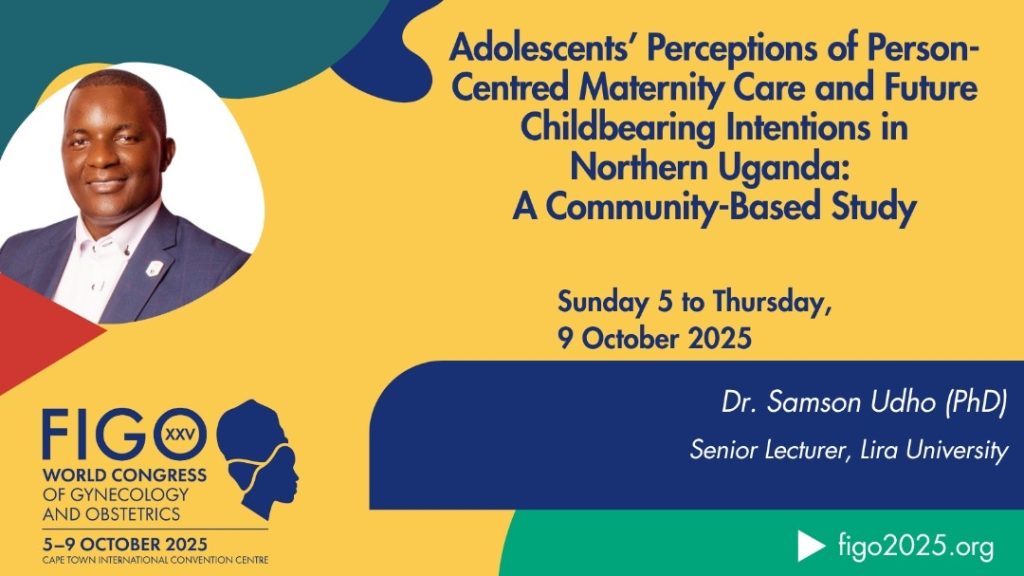 Adolescents' Perceptions of Person-Centred Maternity Care and Future Childbearing Intentions in Northern Uganda: A Community-Based Study

Sunday 5 to Thursday, 9 October 2025

Dr. Samson Udho (PhD)

Senior Lecturer, Lira University

FIGO XXV WORLD CONGRESS OF GYNECOLOGY AND OBSTETRICS

5–9 OCTOBER 2025
CAPE TOWN INTERNATIONAL CONVENTION CENTRE

figo2025.org